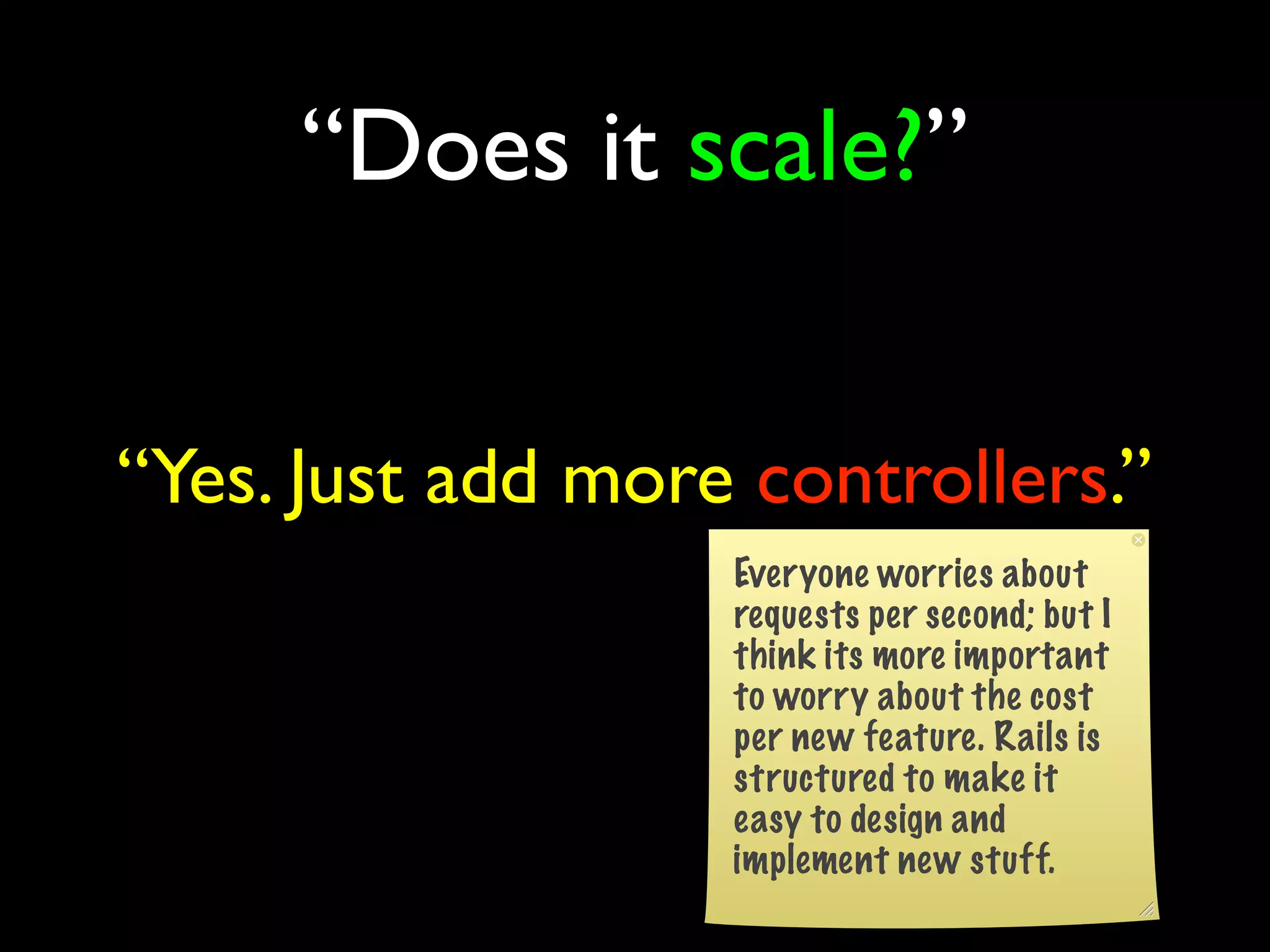 “Does it scale?”

“Yes. Just add more controllers.”

Everyone worries about requests per second; but I think its more important to worry about the cost per new feature. Rails is structured to make it easy to design and implement new stuff.